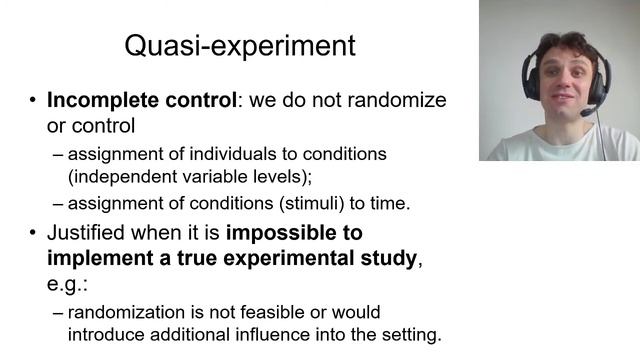 Quasi-experiment

• Incomplete control: we do not randomize or control

– assignment of individuals to conditions (independent variable levels);

– assignment of conditions (stimuli) to time.

• Justified when it is impossible to implement a true experimental study, e.g.:

– randomization is not feasible or would introduce additional influence into the setting.